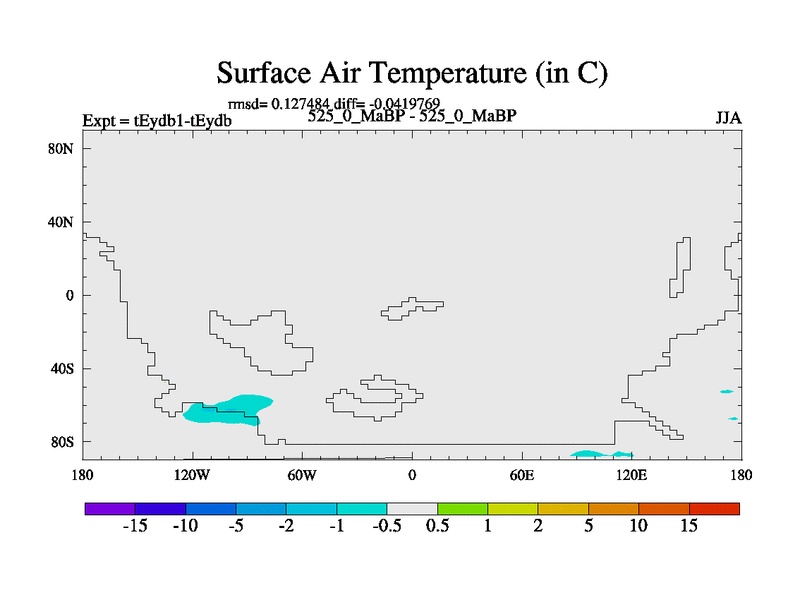 Surface Air Temperature (in C)

rmsd= 0.127484 diff= -0.0419769

Expt = tEydb1-tEydb

525_0_MaBP - 525_0_MaBP

JJA

80N
40N
0
40S
80S

180 120W 60W 0 60E 120E 180

-15 -10 -5 -2 -1 -0.5 0.5 1 2 5 10 15